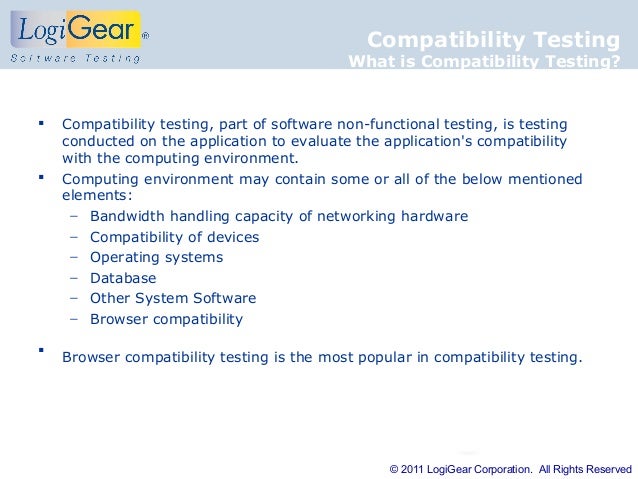 LogiGear®
Software Testing

Compatibility Testing
What is Compatibility Testing?

▪ Compatibility testing, part of software non-functional testing, is testing conducted on the application to evaluate the application's compatibility with the computing environment.

▪ Computing environment may contain some or all of the below mentioned elements:
– Bandwidth handling capacity of networking hardware
– Compatibility of devices
– Operating systems
– Database
– Other System Software
– Browser compatibility

▪ Browser compatibility testing is the most popular in compatibility testing.

© 2011 LogiGear Corporation. All Rights Reserved